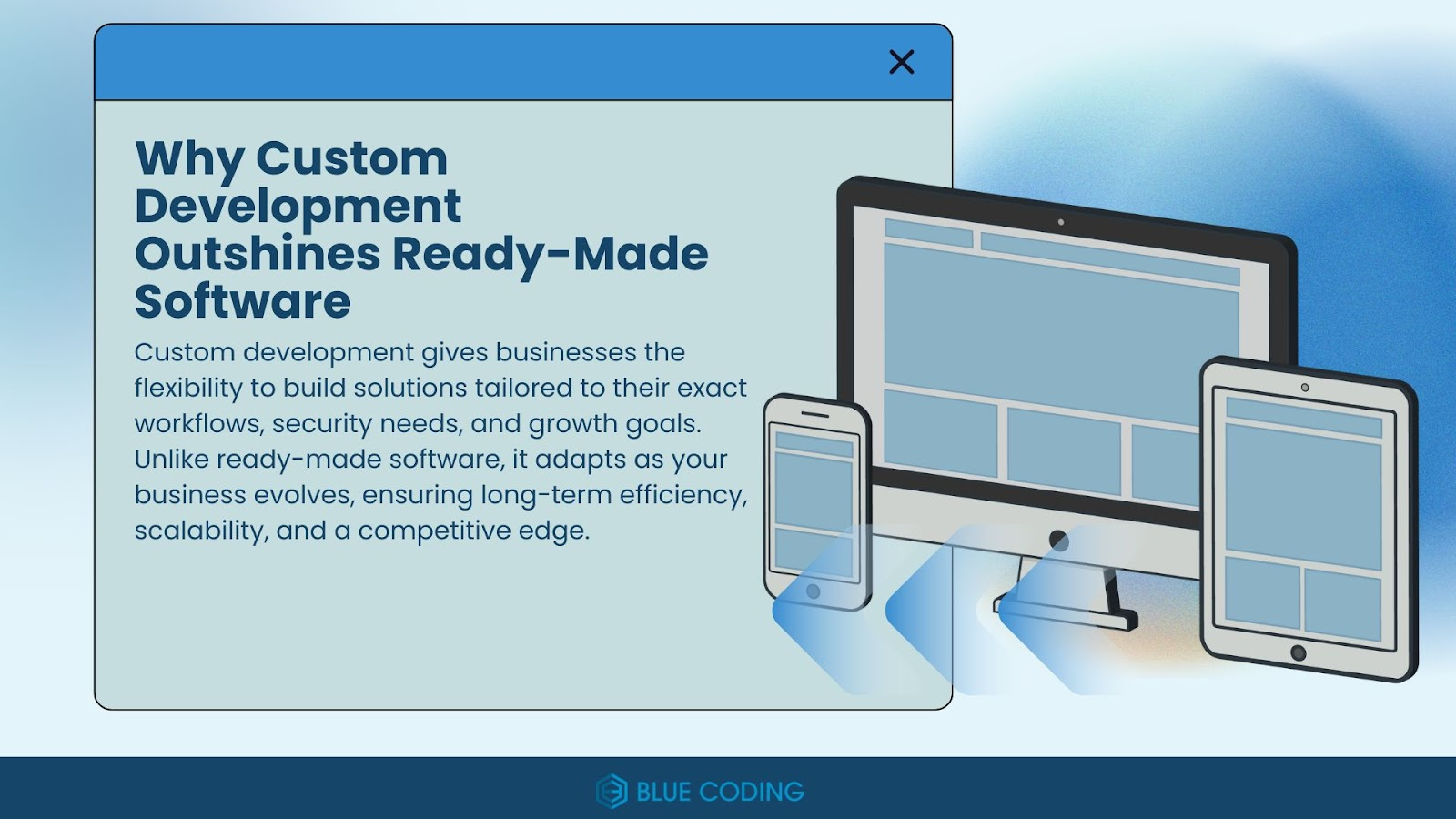 Why Custom Development Outshines Ready-Made Software

Custom development gives businesses the flexibility to build solutions tailored to their exact workflows, security needs, and growth goals. Unlike ready-made software, it adapts as your business evolves, ensuring long-term efficiency, scalability, and a competitive edge.

BLUE CODING